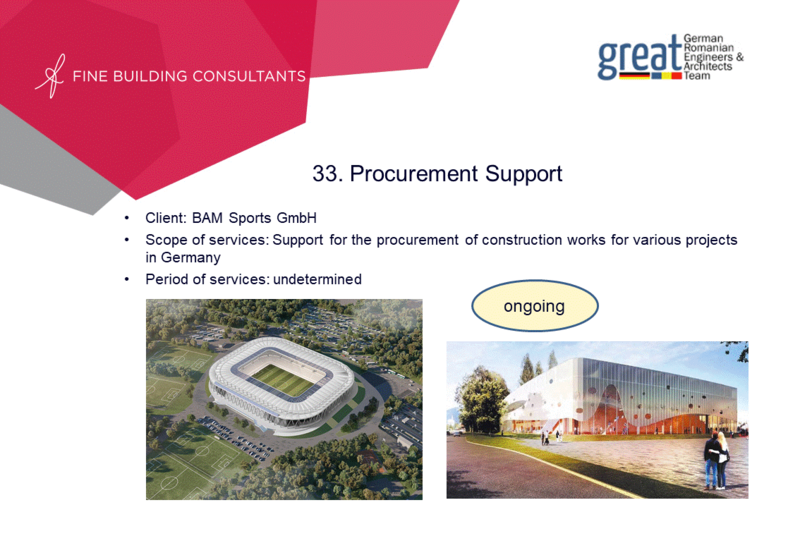 FINE BUILDING CONSULTANTS

great German Romanian Engineers & Architects Team

33. Procurement Support

• Client: BAM Sports GmbH
• Scope of services: Support for the procurement of construction works for various projects in Germany
• Period of services: undetermined

ongoing